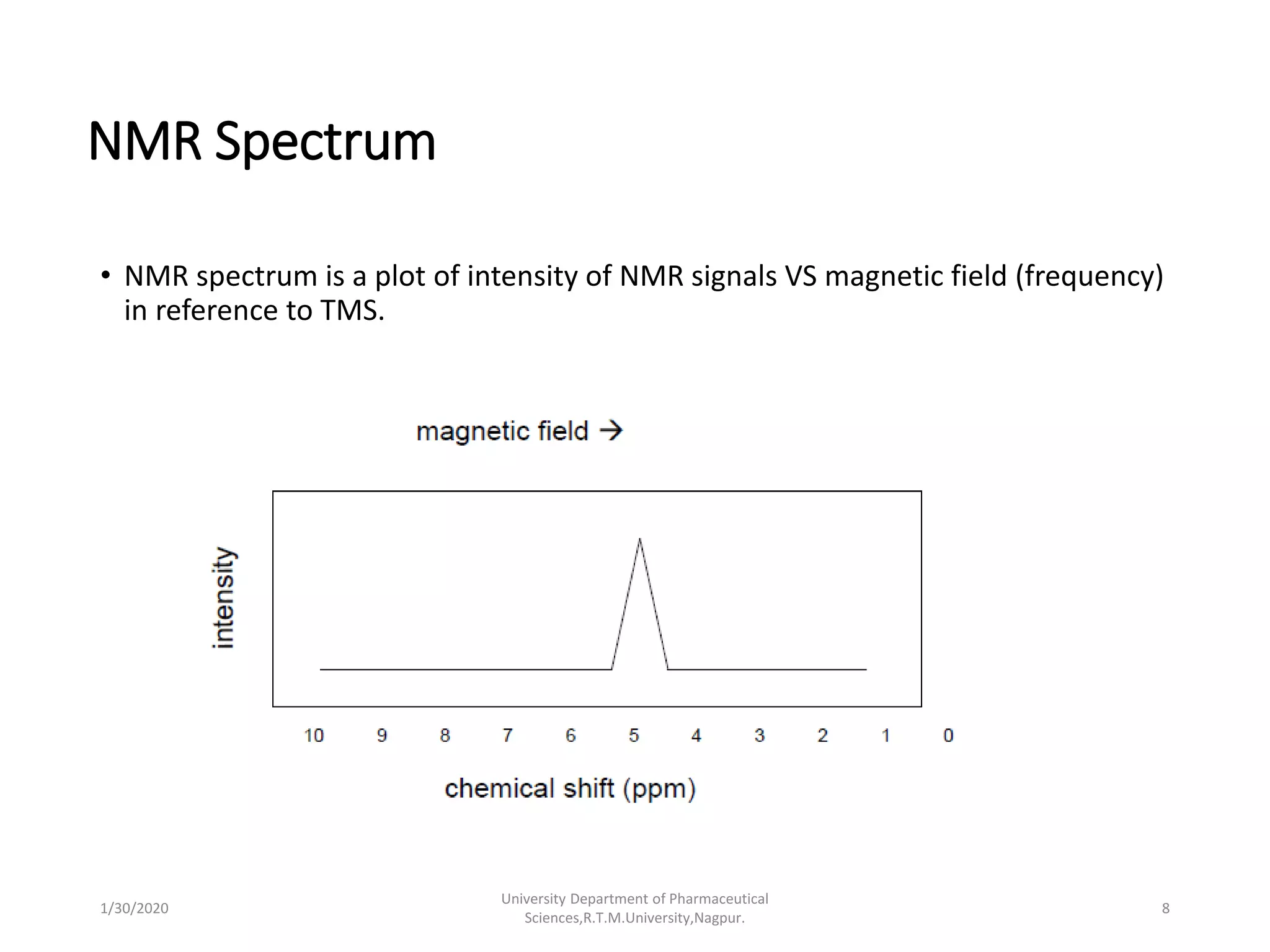 NMR Spectrum

• NMR spectrum is a plot of intensity of NMR signals VS magnetic field (frequency) in reference to TMS.

magnetic field →

intensity

10 9 8 7 6 5 4 3 2 1 0

chemical shift (ppm)

1/30/2020

University Department of Pharmaceutical Sciences,R.T.M.University,Nagpur.

8